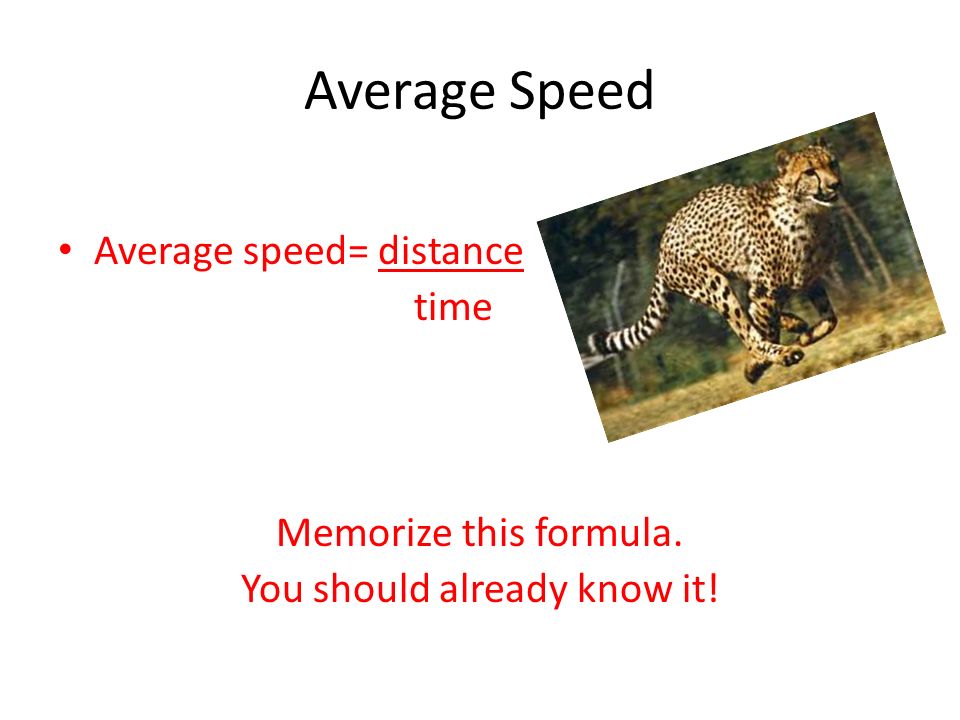 Average Speed

• Average speed= $\frac{\text{distance}}{\text{time}}$

Memorize this formula.
You should already know it!